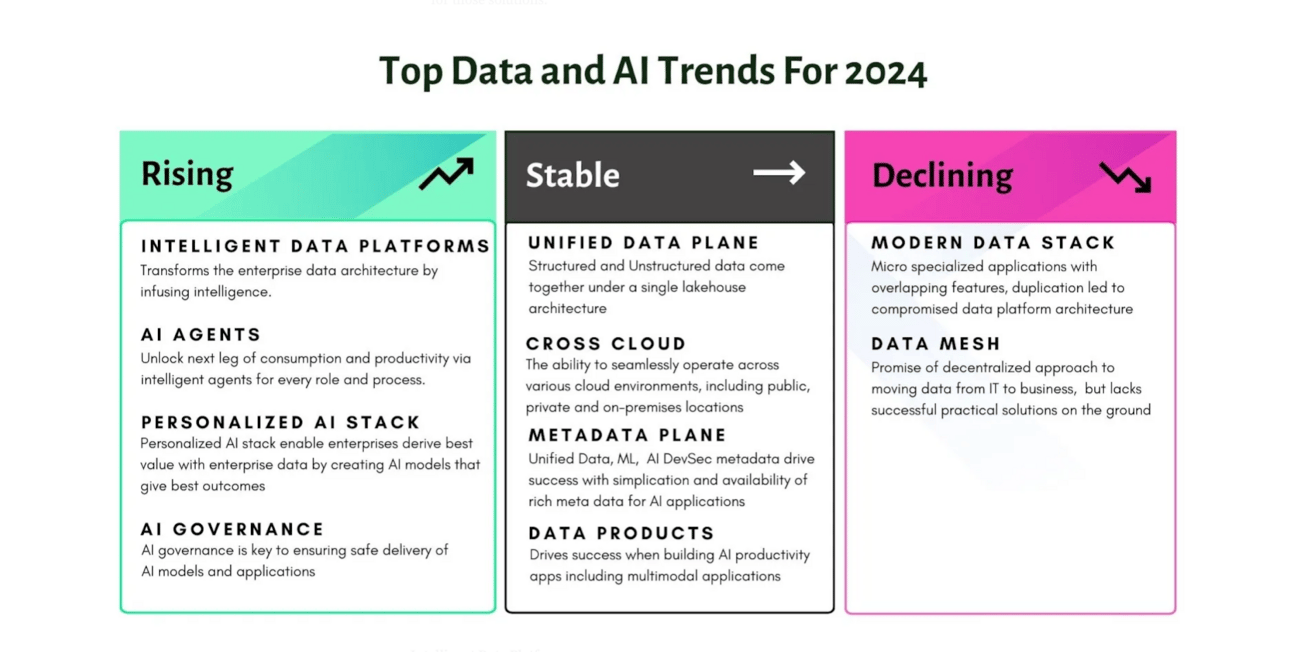 Top Data and AI Trends For 2024

Rising

INTELLIGENT DATA PLATFORMS
Transforms the enterprise data architecture by infusing intelligence.

AI AGENTS
Unlock next leg of consumption and productivity via intelligent agents for every role and process.

PERSONALIZED AI STACK
Personalized AI stack enable enterprises derive best value with enterprise data by creating AI models that give best outcomes

AI GOVERNANCE
AI governance is key to ensuring safe delivery of AI models and applications

Stable

UNIFIED DATA PLANE
Structured and Unstructured data come together under a single lakehouse architecture

CROSS CLOUD
The ability to seamlessly operate across various cloud environments, including public, private and on-premises locations

METADATA PLANE
Unified Data, ML, AI DevSec metadata drive success with simplication and availability of rich meta data for AI applications

DATA PRODUCTS
Drives success when building AI productivity apps including multimodal applications

Declining

MODERN DATA STACK
Micro specialized applications with overlapping features, duplication led to compromised data platform architecture

DATA MESH
Promise of decentralized approach to moving data from IT to business, but lacks successful practical solutions on the ground